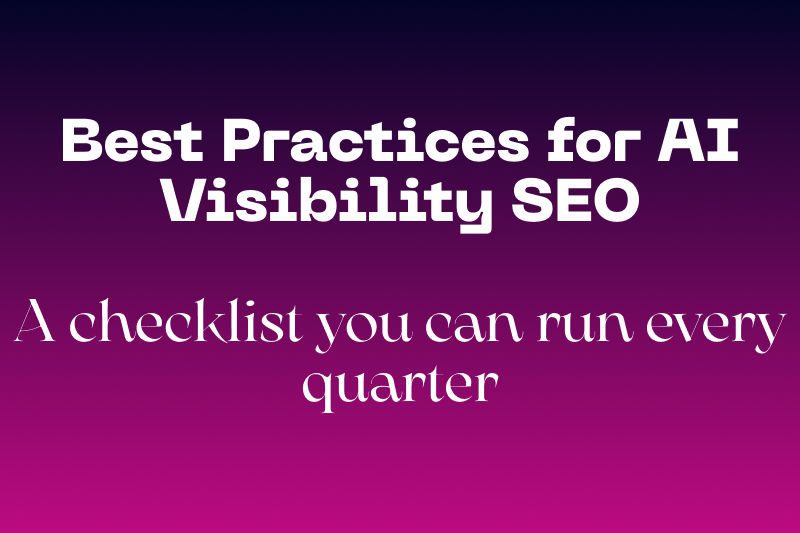 Best Practices for AI Visibility SEO

A checklist you can run every quarter